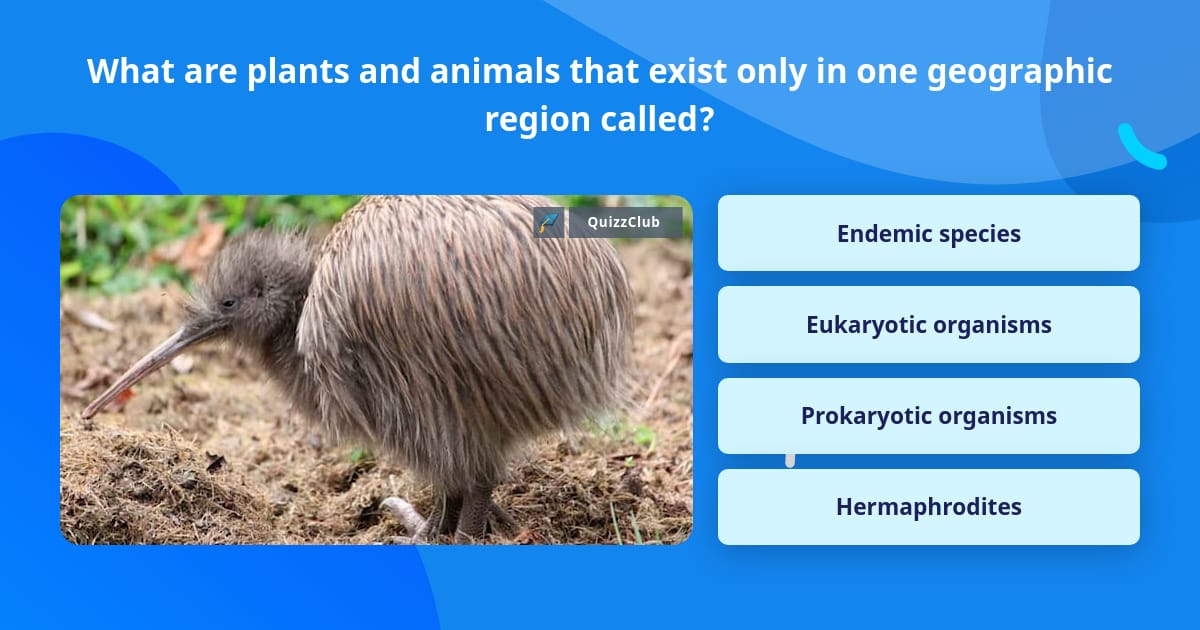 What are plants and animals that exist only in one geographic region called?

QuizzClub

Endemic species

Eukaryotic organisms

Prokaryotic organisms

Hermaphrodites